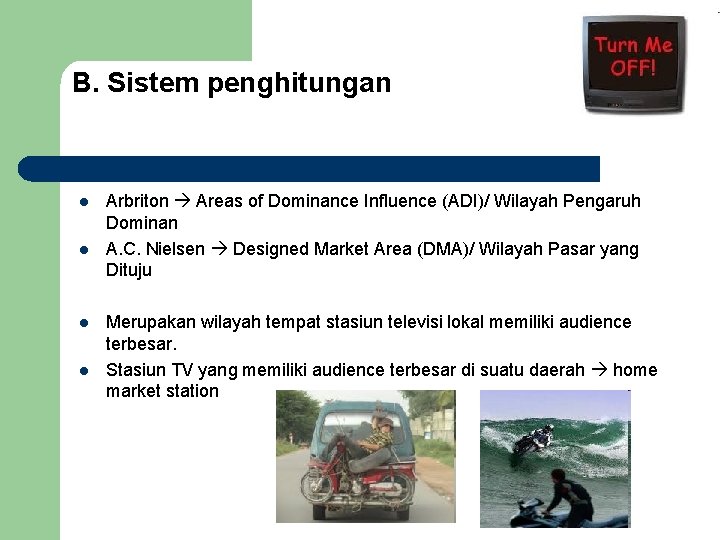 B. Sistem penghitungan

Turn Me OFF!

- Arbriton → Areas of Dominance Influence (ADI)/ Wilayah Pengaruh Dominan
- A.C. Nielsen → Designed Market Area (DMA)/ Wilayah Pasar yang Dituju

- Merupakan wilayah tempat stasiun televisi lokal memiliki audience terbesar.
- Stasiun TV yang memiliki audience terbesar di suatu daerah → home market station